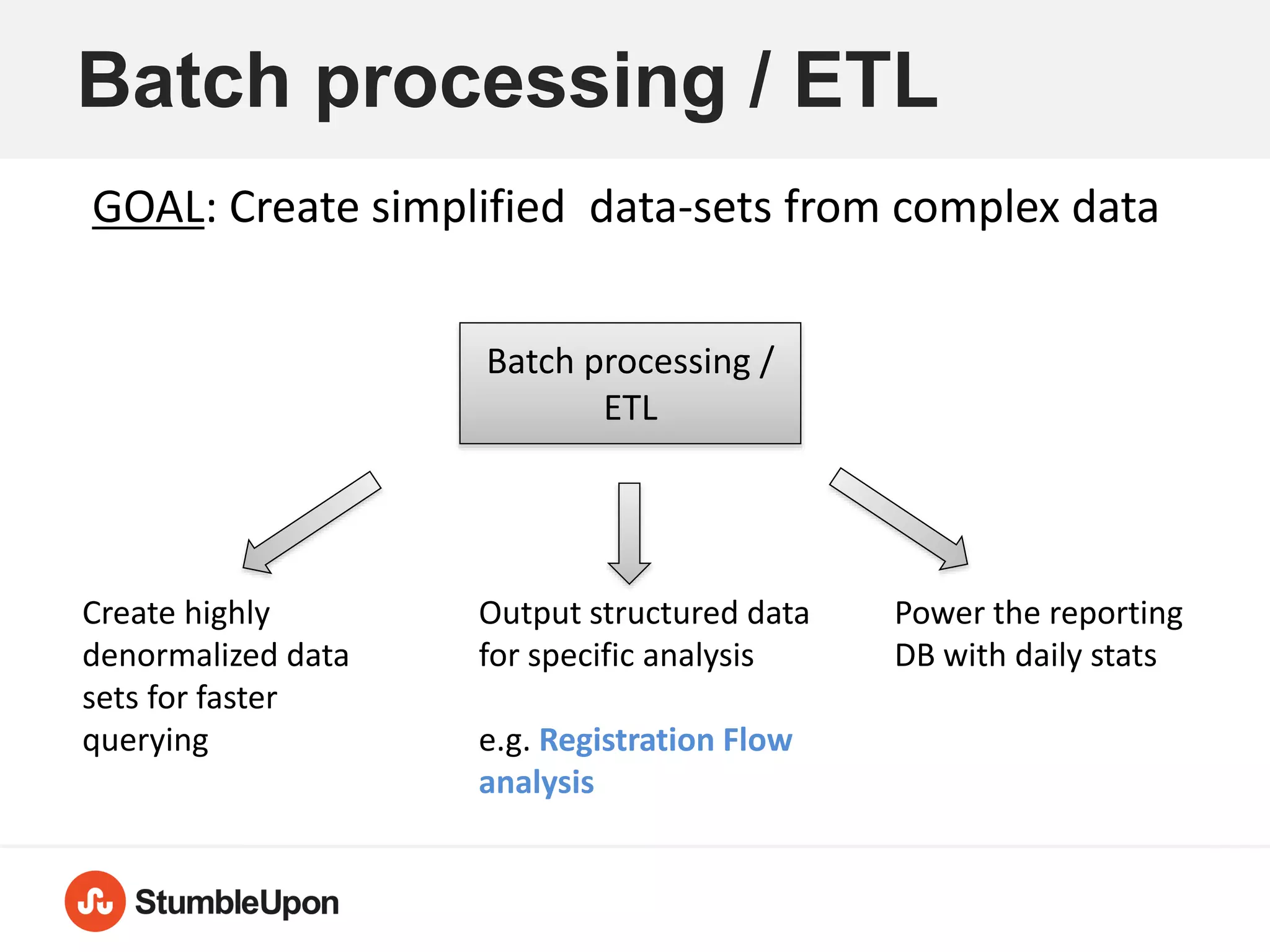 Batch processing / ETL

GOAL: Create simplified data-sets from complex data

Batch processing / ETL

Create highly denormalized data sets for faster querying

Output structured data for specific analysis

e.g. Registration Flow analysis

Power the reporting DB with daily stats

StumbleUpon